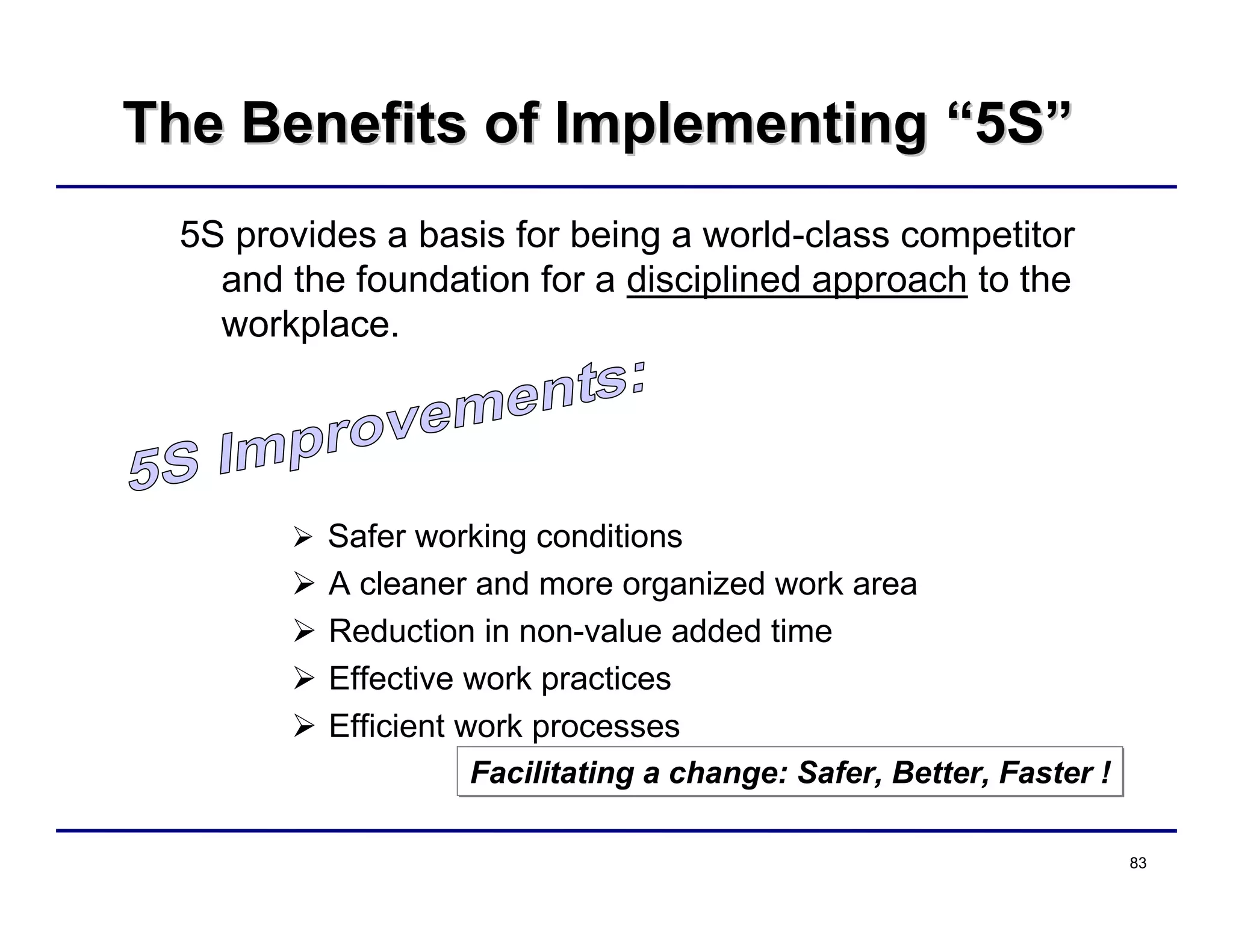 The Benefits of Implementing “5S”

5S provides a basis for being a world-class competitor and the foundation for a disciplined approach to the workplace.

5S Improvements:

➢ Safer working conditions
➢ A cleaner and more organized work area
➢ Reduction in non-value added time
➢ Effective work practices
➢ Efficient work processes

Facilitating a change: Safer, Better, Faster !

83